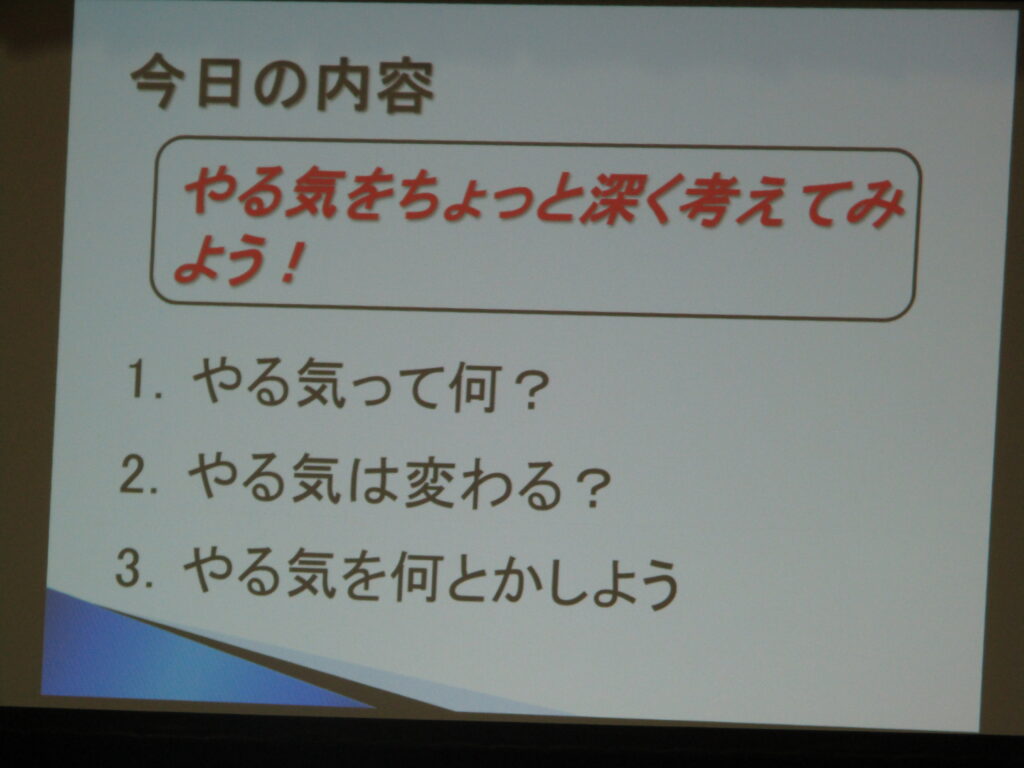 今日の内容

やる気をちょっと深く考えてみよう！

1. やる気って何？

2. やる気は変わる？

3. やる気を何とかしよう